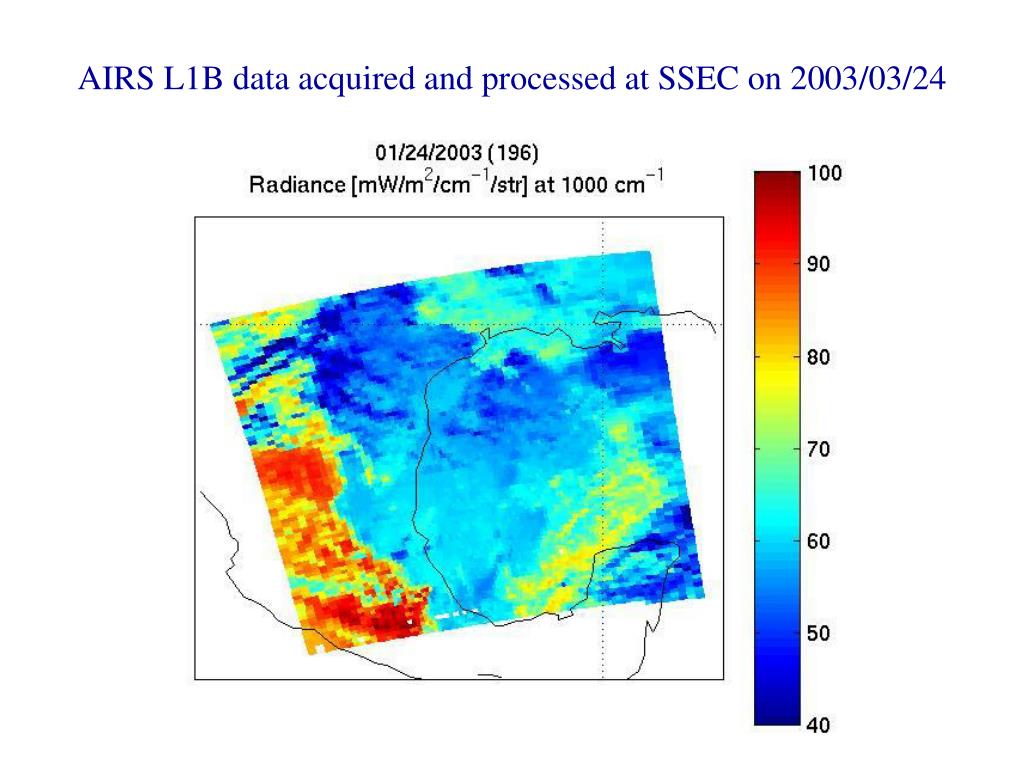 AIRS L1B data acquired and processed at SSEC on 2003/03/24

01/24/2003 (196)
Radiance [mW/m$^2$/cm$^{-1}$/str] at 1000 cm$^{-1}$

100
90
80
70
60
50
40